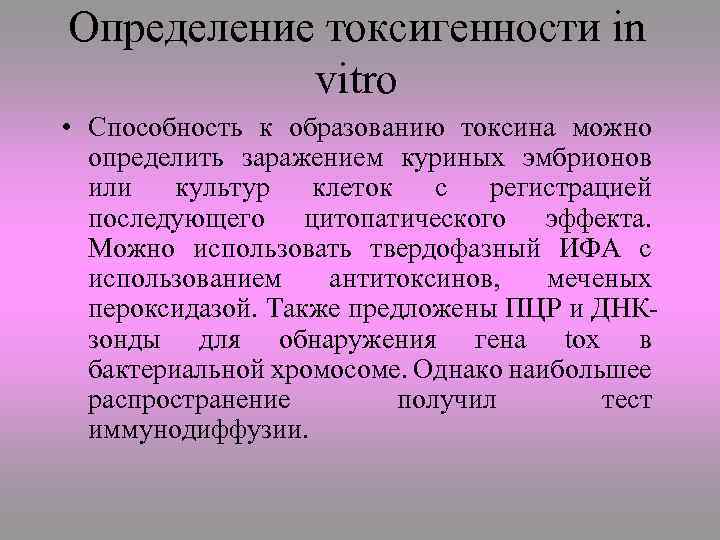 Определение токсигенности in vitro

• Способность к образованию токсина можно определить заражением куриных эмбрионов или культур клеток с регистрацией последующего цитопатического эффекта. Можно использовать твердофазный ИФА с использованием антитоксинов, меченых пероксидазой. Также предложены ПЦР и ДНК-зонды для обнаружения гена tox в бактериальной хромосоме. Однако наибольшее распространение получил тест иммунодиффузии.